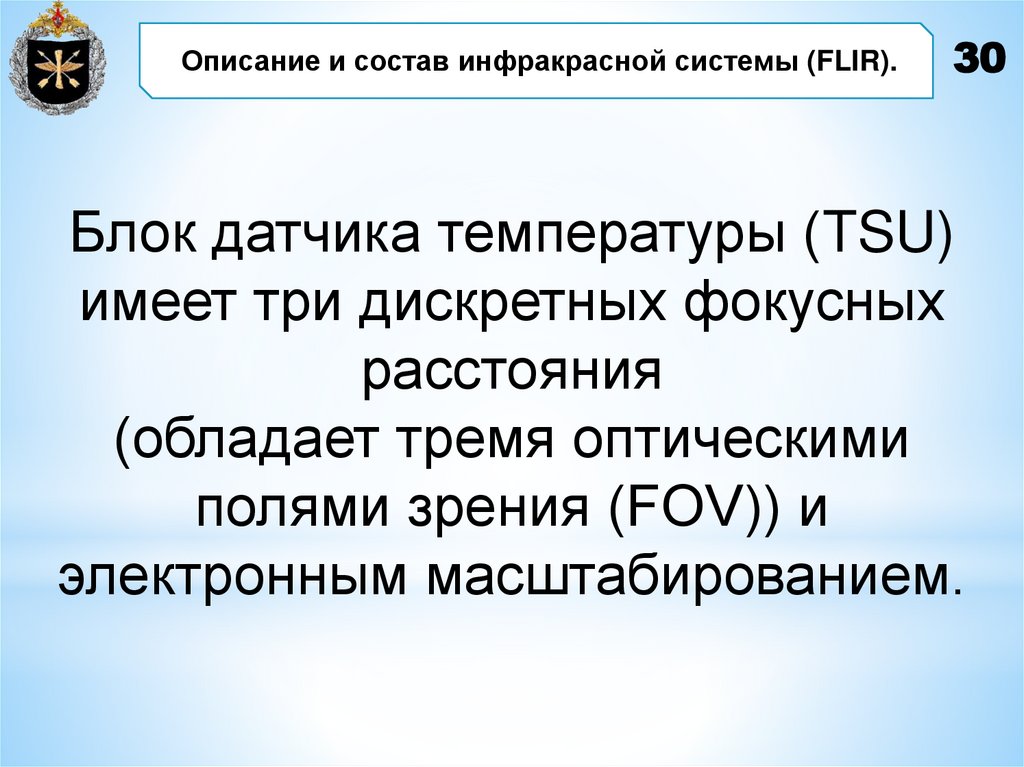 Описание и состав инфракрасной системы (FLIR).

30

Блок датчика температуры (TSU) имеет три дискретных фокусных расстояния
(обладает тремя оптическими полями зрения (FOV)) и электронным масштабированием.